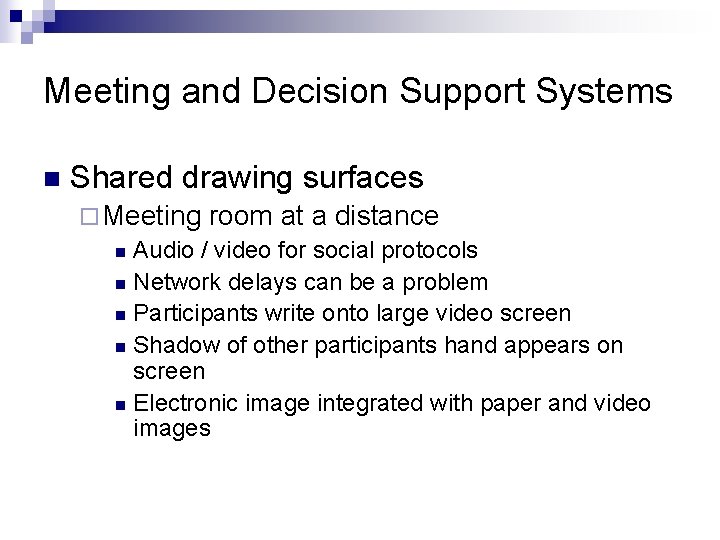 Meeting and Decision Support Systems

Shared drawing surfaces

Meeting room at a distance

Audio / video for social protocols

Network delays can be a problem

Participants write onto large video screen

Shadow of other participants hand appears on screen

Electronic image integrated with paper and video images